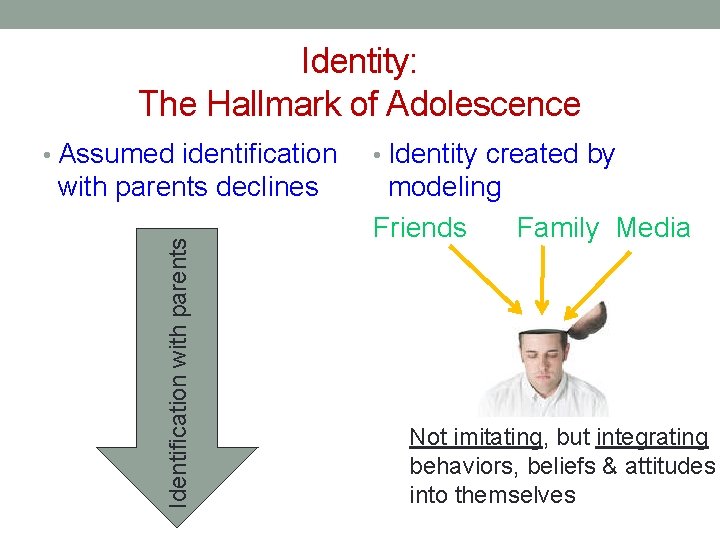 Identity:
The Hallmark of Adolescence

• Assumed identification with parents declines

Identification with parents

• Identity created by modeling

Friends Family Media

Not imitating, but integrating behaviors, beliefs & attitudes into themselves